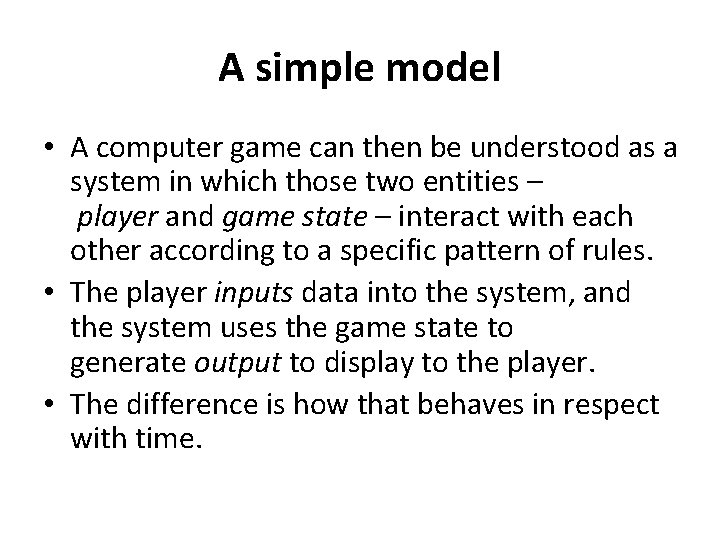 A simple model

• A computer game can then be understood as a system in which those two entities – player and game state – interact with each other according to a specific pattern of rules.
• The player inputs data into the system, and the system uses the game state to generate output to display to the player.
• The difference is how that behaves in respect with time.